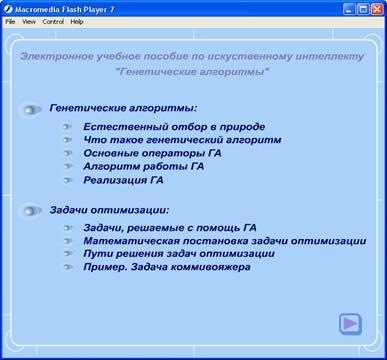 Macromedia Flash Player 7

File View Control Help

Электронное учебное пособие по искуственному интеллекту "Генетические алгоритмы"

Генетические алгоритмы:

Естественный отбор в природе
Что такое генетический алгоритм
Основные операторы ГА
Алгоритм работы ГА
Реализация ГА

Задачи оптимизации:

Задачи, решаемые с помощь ГА
Математическая постановка задачи оптимизации
Пути решения задач оптимизации
Пример. Задача коммивояжера